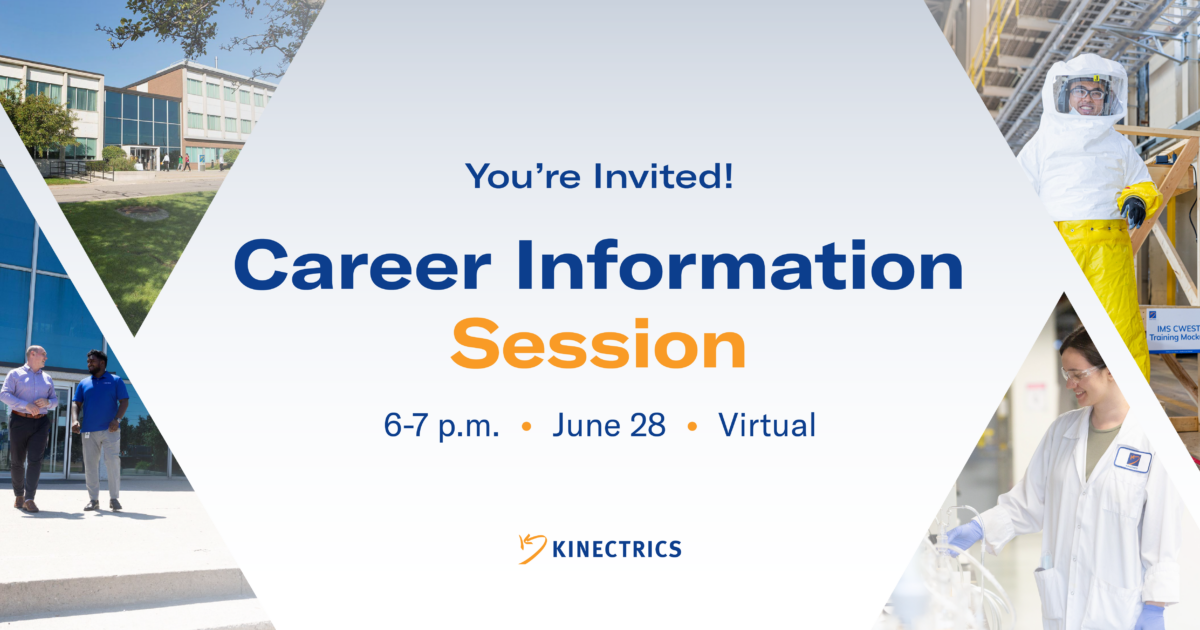 You're Invited!

Career Information Session

6-7 p.m. • June 28 • Virtual

KINECTRICS

IMS CWEST Training Mock